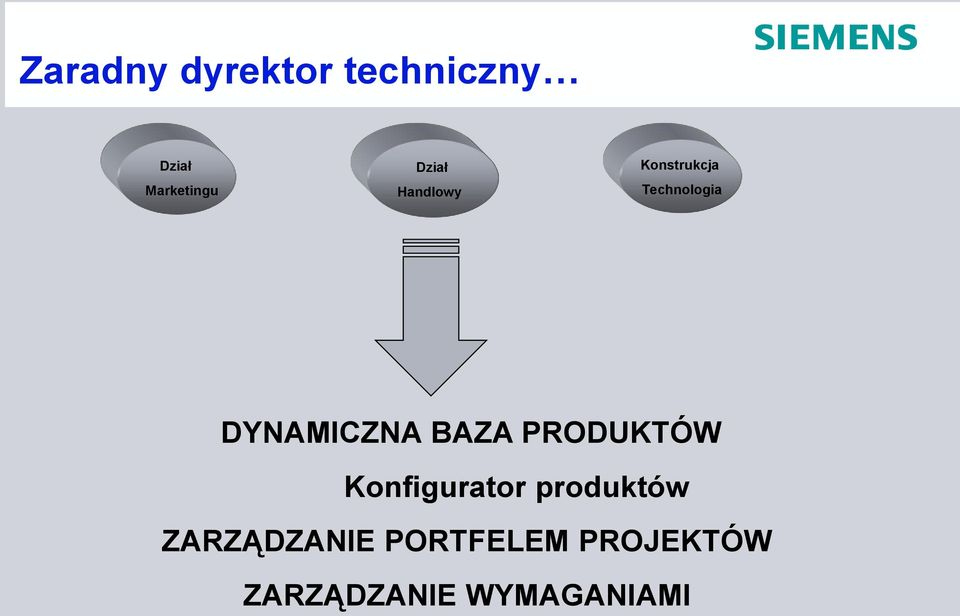 SIEMENS

Zaradny dyrektor techniczny…

Dział Marketingu

Dział Handlowy

Konstrukcja Technologia

DYNAMICZNA BAZA PRODUKTÓW

Konfigurator produktów

ZARZĄDZANIE PORTFELEM PROJEKTÓW

ZARZĄDZANIE WYMAGANIAMI